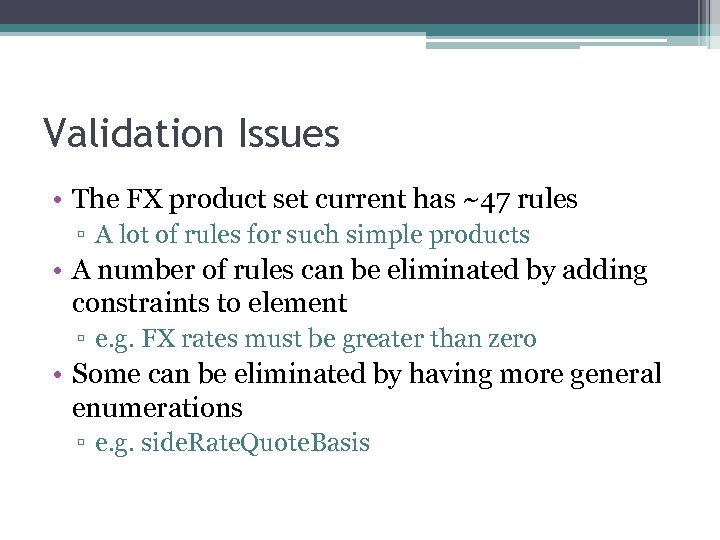 Validation Issues

• The FX product set current has ~47 rules
▫ A lot of rules for such simple products
• A number of rules can be eliminated by adding constraints to element
▫ e.g. FX rates must be greater than zero
• Some can be eliminated by having more general enumerations
▫ e.g. sideRateQuoteBasis